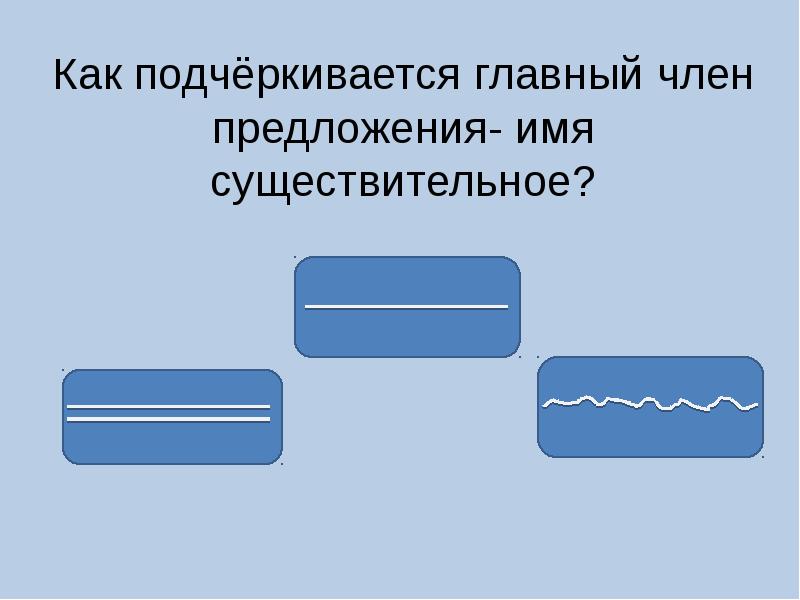 Как подчёркивается главный член предложения- имя существительное?